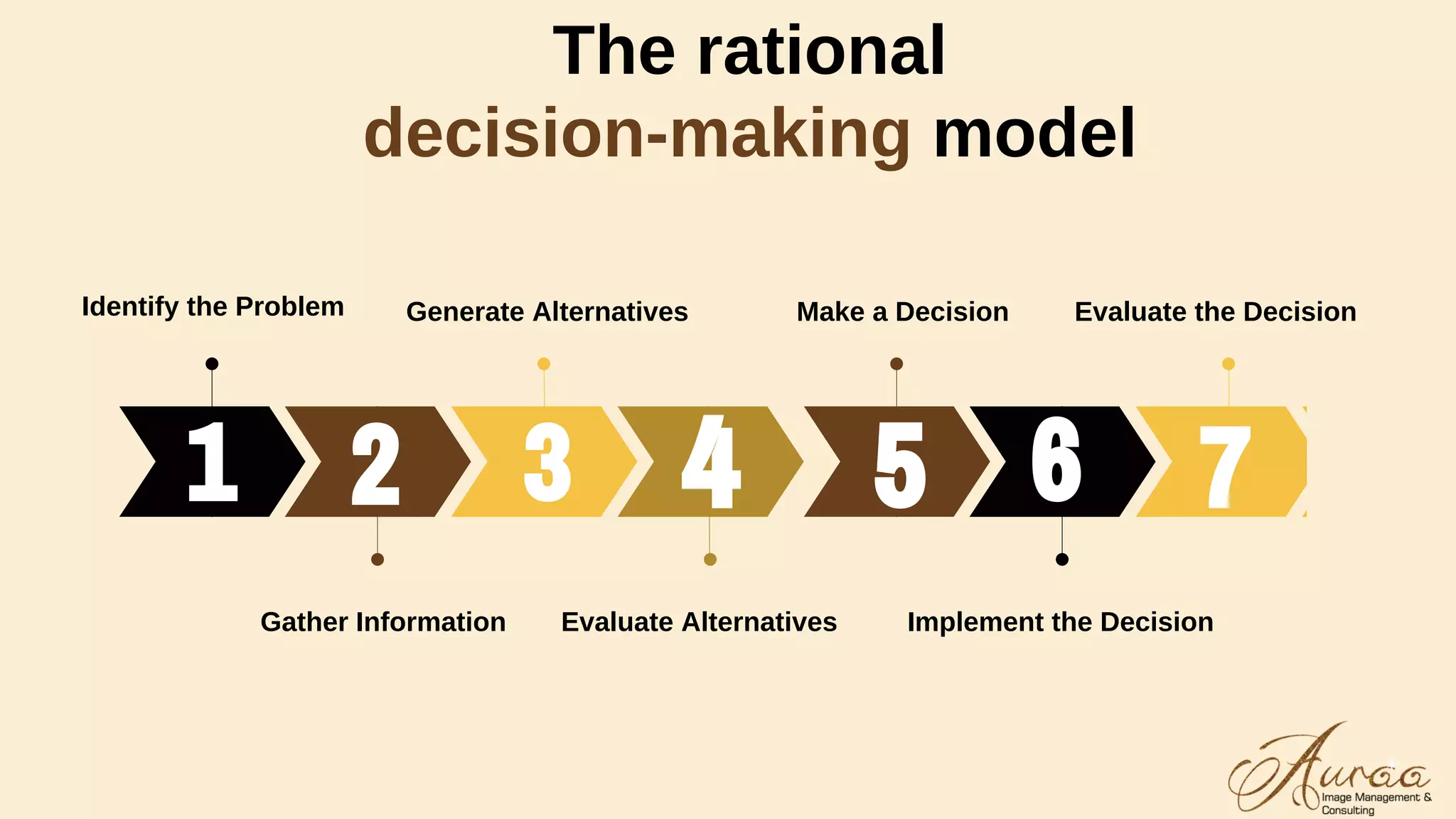 The rational decision-making model

Identify the Problem

Generate Alternatives

Make a Decision

Evaluate the Decision

1 2 3 4 5 6 7

Gather Information

Evaluate Alternatives

Implement the Decision

Auraa
Image Management & Consulting